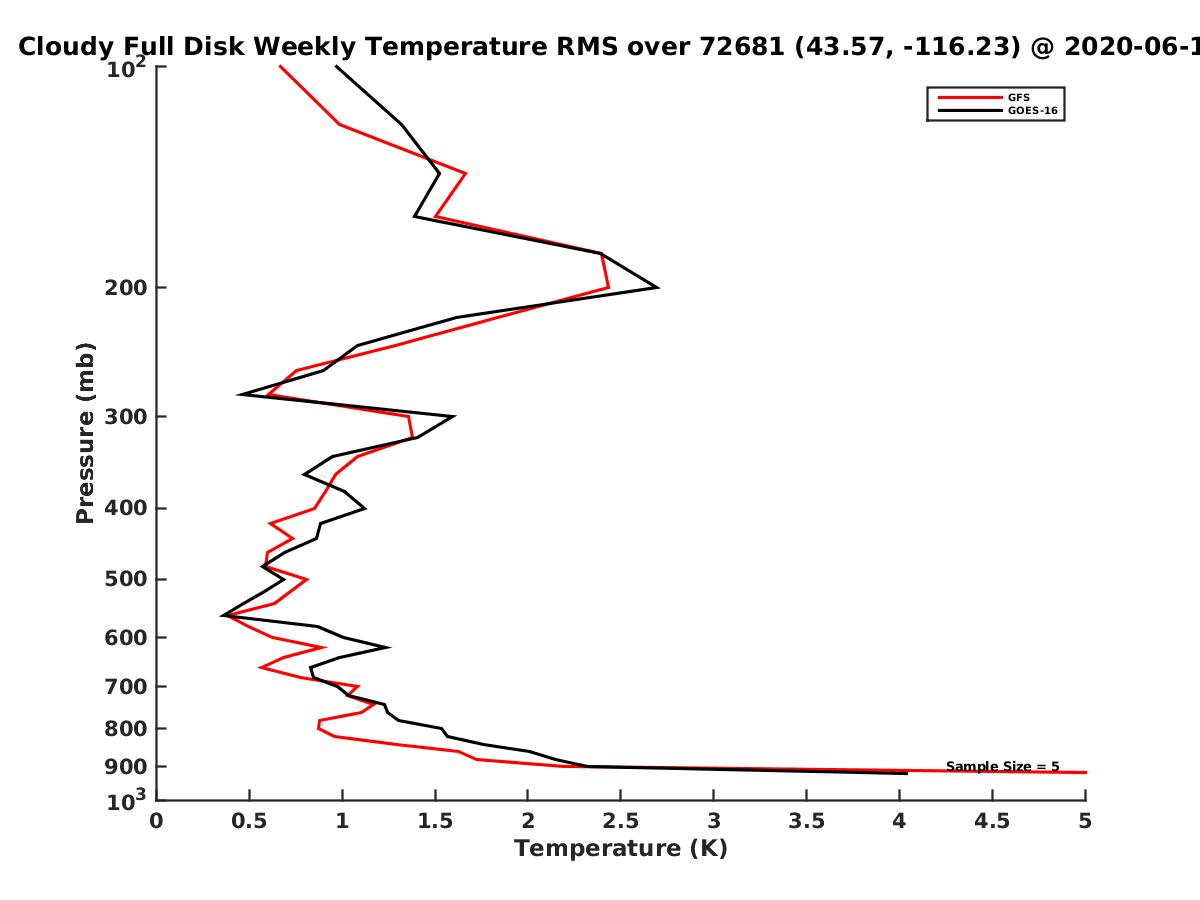 Cloudy Full Disk Weekly Temperature RMS over 72681 (43.57, -116.23) @ 2020-06-1

GFS
GOES-16

Pressure (mb)

$10^2$
200
300
400
500
600
700
800
900
$10^3$

Sample Size = 5

0
0.5
1
1.5
2
2.5
3
3.5
4
4.5
5

Temperature (K)